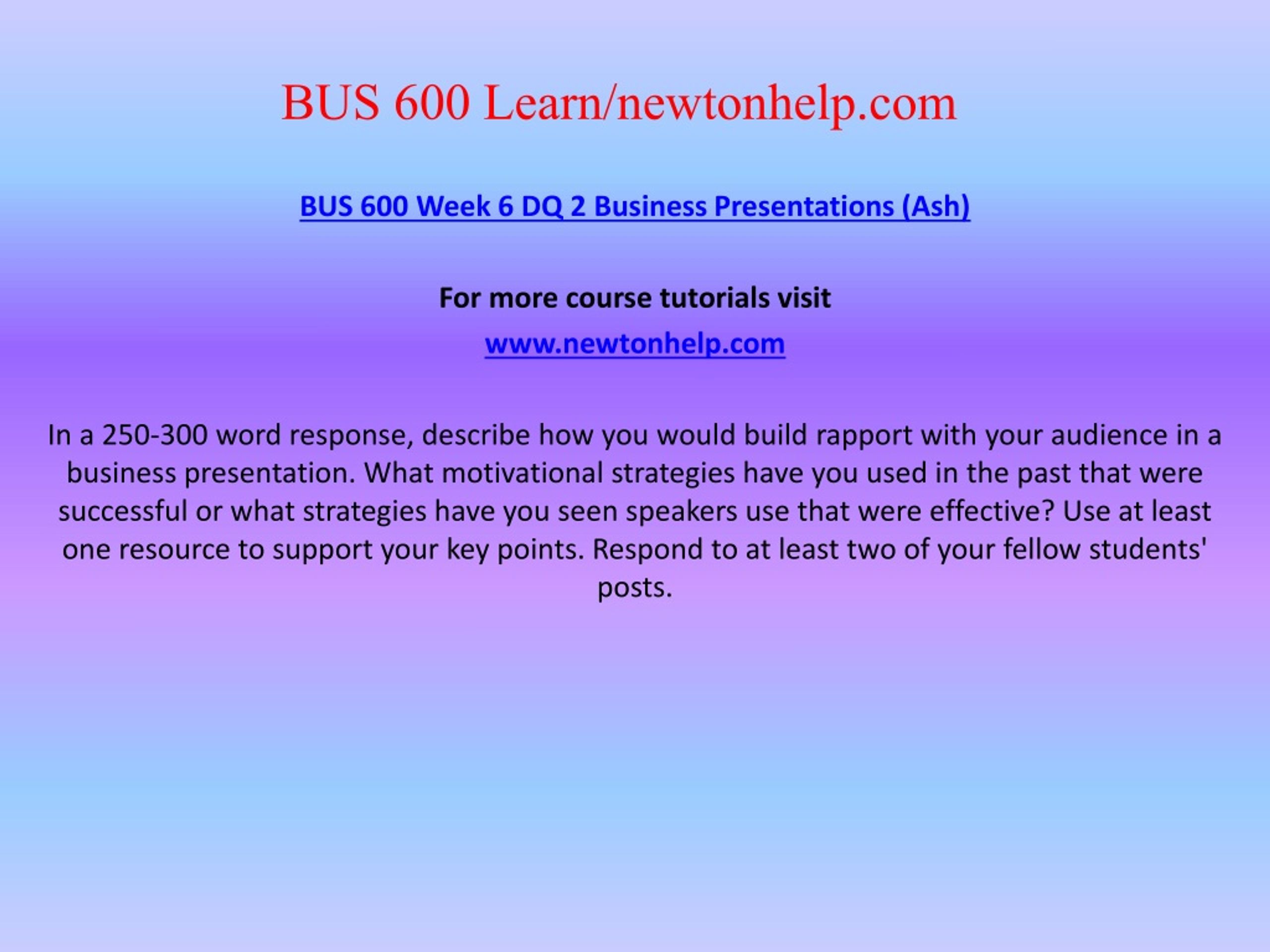 BUS 600 Learn/newtonhelp.com

BUS 600 Week 6 DQ 2 Business Presentations (Ash)

For more course tutorials visit

www.newtonhelp.com

In a 250-300 word response, describe how you would build rapport with your audience in a business presentation. What motivational strategies have you used in the past that were successful or what strategies have you seen speakers use that were effective? Use at least one resource to support your key points. Respond to at least two of your fellow students' posts.